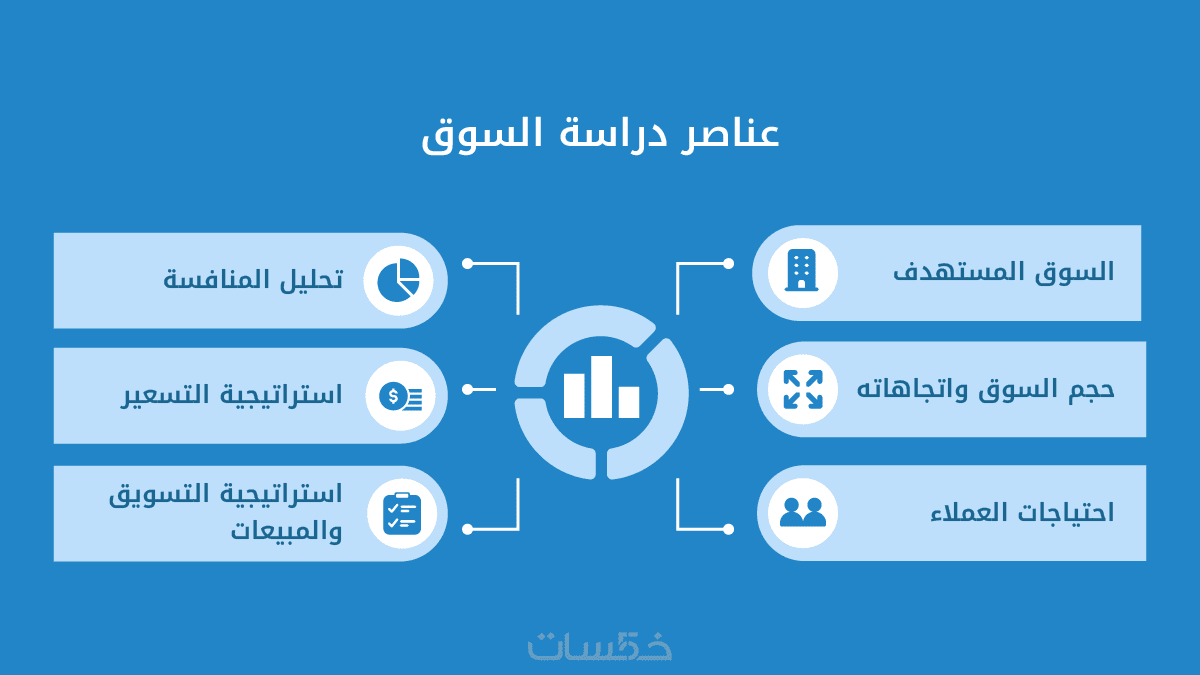 عناصر دراسة السوق

السوق المستهدف

حجم السوق واتجاهاته

احتياجات العملاء

تحليل المنافسة

استراتيجية التسعير

استراتيجية التسويق والمبيعات

خمسات